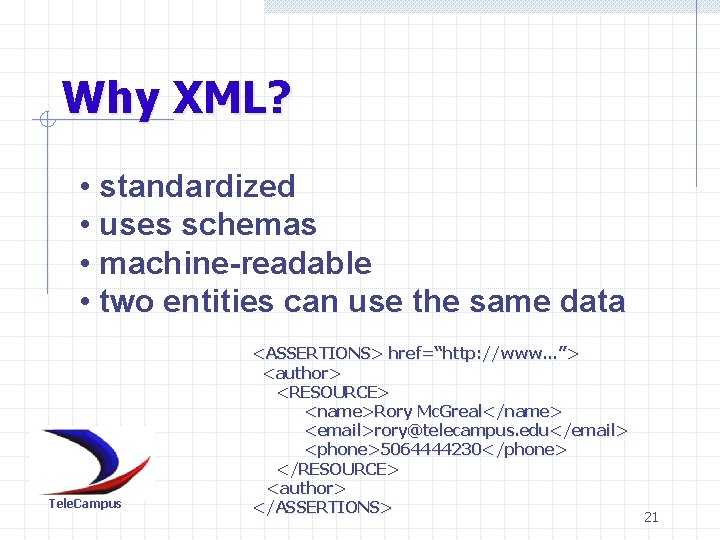 Why XML?

• standardized
• uses schemas
• machine-readable
• two entities can use the same data

<ASSERTIONS> href="http://www..."> <author> <RESOURCE> <name>Rory McGreal</name> <email>rory@telecampus.edu</email> <phone>5064444230</phone> </RESOURCE> <author> </ASSERTIONS>

TeleCampus

21